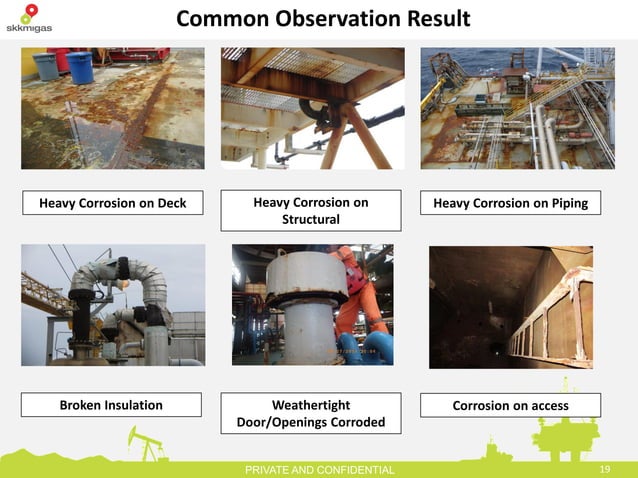 skkmigas

Common Observation Result

Heavy Corrosion on Deck

Heavy Corrosion on Structural

Heavy Corrosion on Piping

Broken Insulation

Weathertight Door/Openings Corroded

Corrosion on access

PRIVATE AND CONFIDENTIAL

19